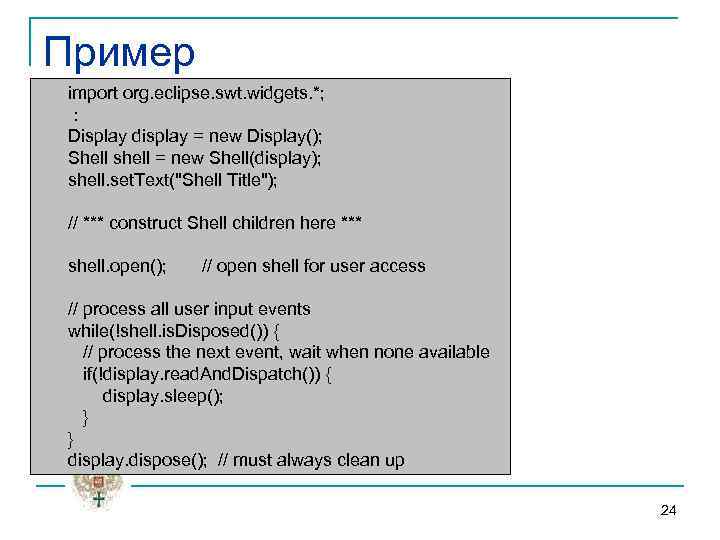 Пример

import org.eclipse.swt.widgets.*;
:
Display display = new Display();
Shell shell = new Shell(display);
shell.setText("Shell Title");

// *** construct Shell children here ***

shell.open(); // open shell for user access

// process all user input events
while(!shell.isDisposed()) {
// process the next event, wait when none available
if(!display.readAndDispatch()) {
display.sleep();
}
}
display.dispose(); // must always clean up

24